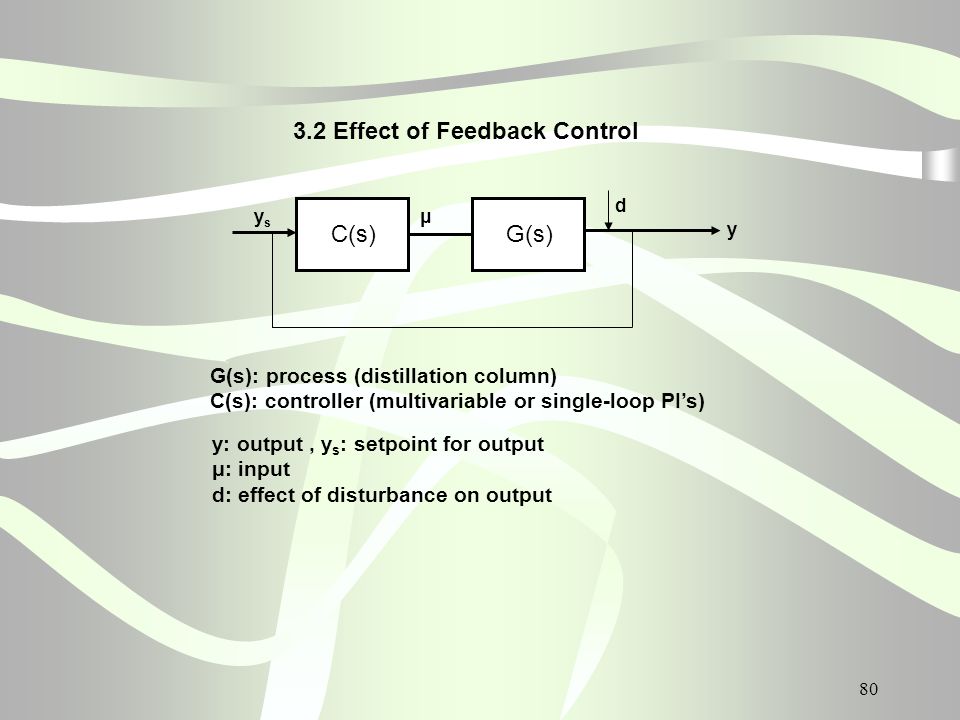 3.2 Effect of Feedback Control

$y_s$

C(s)

μ

G(s)

d

y

G(s): process (distillation column)
C(s): controller (multivariable or single-loop PI's)

y: output , $y_s$: setpoint for output
μ: input
d: effect of disturbance on output

80